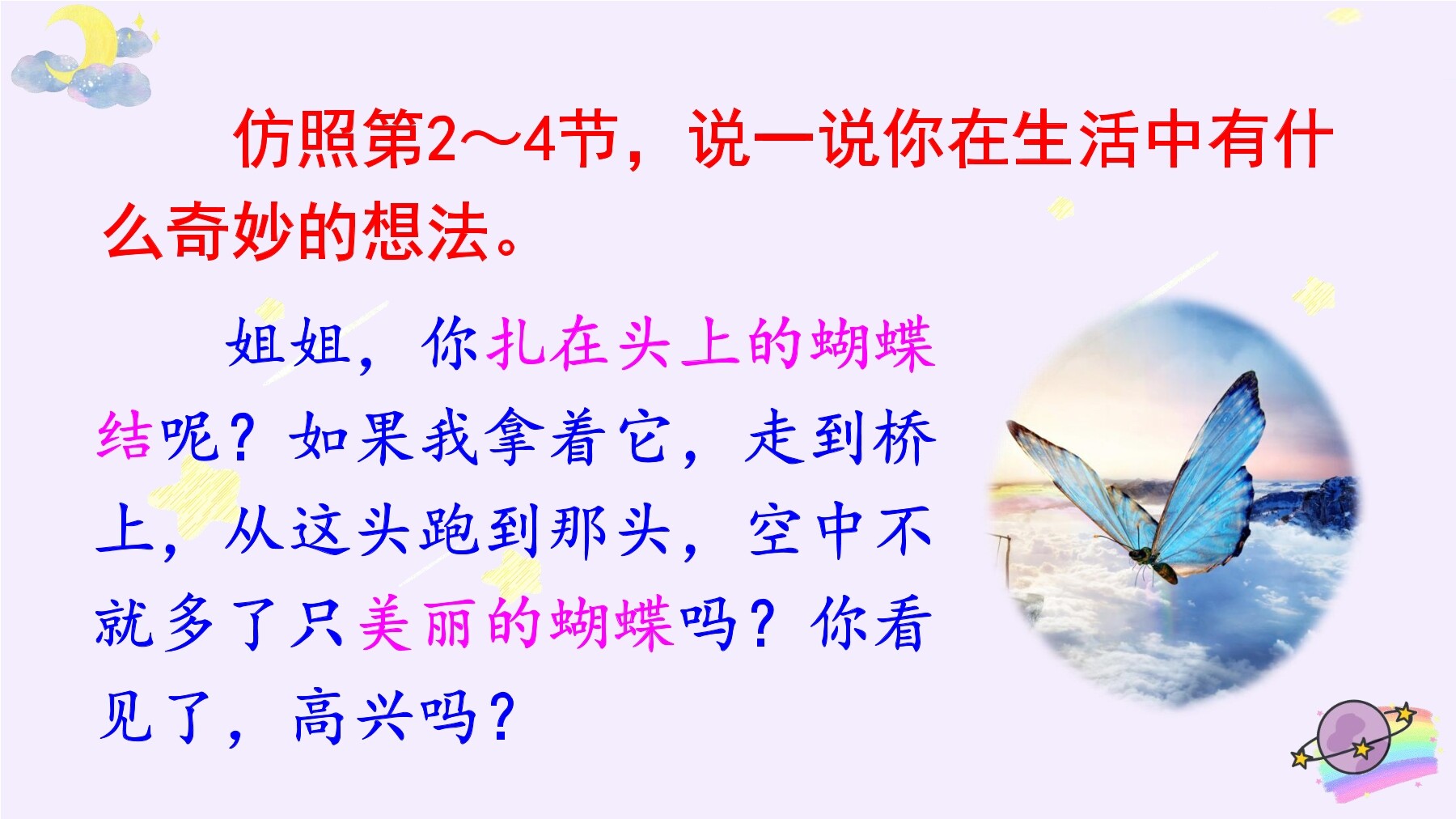 仿照第2～4节，说一说你在生活中有什么奇妙的想法。

姐姐，你扎在头上的蝴蝶结呢？如果我拿着它，走到桥上，从这头跑到那头，空中不就多了只美丽的蝴蝶吗？你看见了，高兴吗？